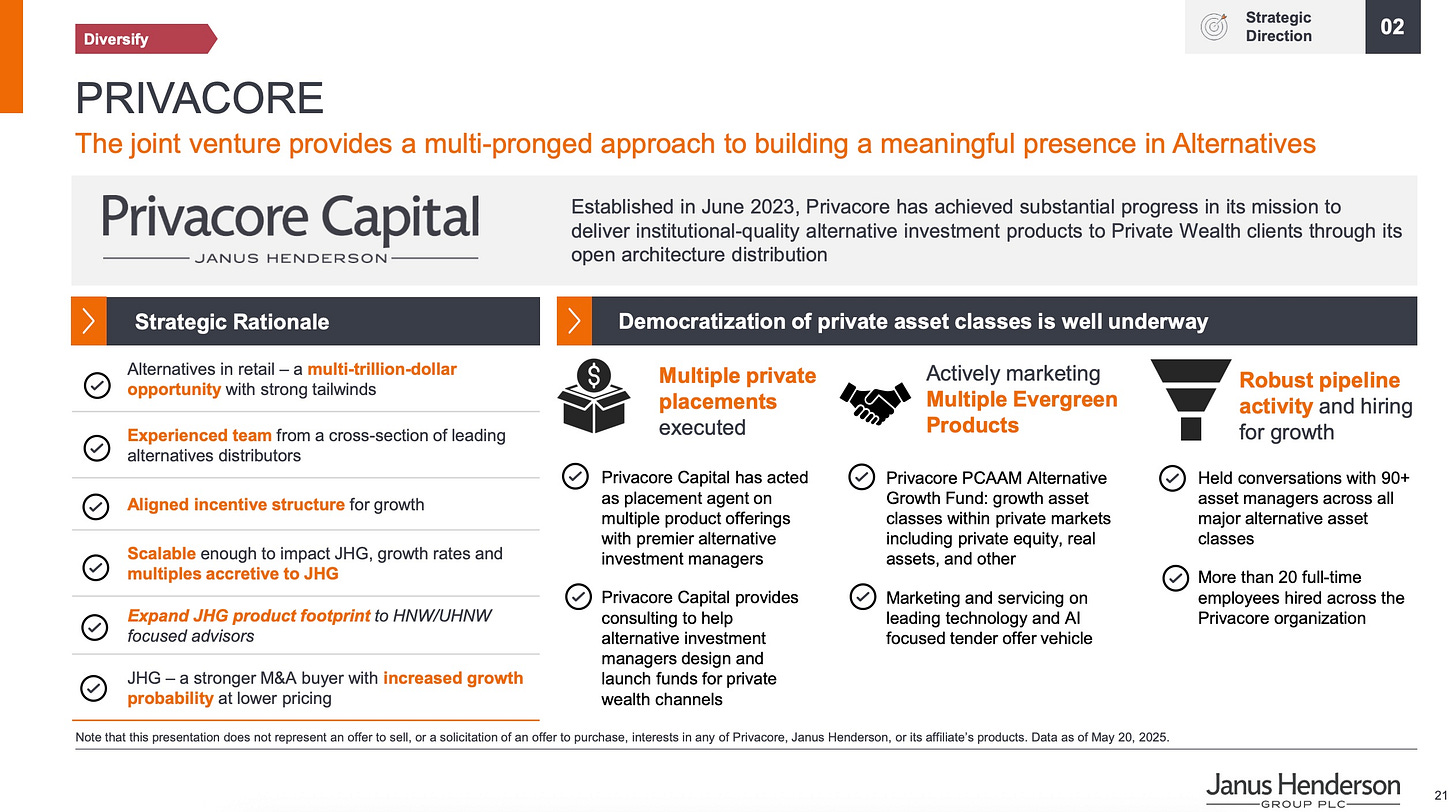 Diversify

Strategic Direction 02

PRIVACORE

The joint venture provides a multi-pronged approach to building a meaningful presence in Alternatives

Privacore Capital
JANUS HENDERSON

Established in June 2023, Privacore has achieved substantial progress in its mission to deliver institutional-quality alternative investment products to Private Wealth clients through its open architecture distribution

Strategic Rationale

Alternatives in retail – a multi-trillion-dollar opportunity with strong tailwinds

Experienced team from a cross-section of leading alternatives distributors

Aligned incentive structure for growth

Scalable enough to impact JHG, growth rates and multiples accretive to JHG

Expand JHG product footprint to HNW/UHNW focused advisors

JHG – a stronger M&A buyer with increased growth probability at lower pricing

Democratization of private asset classes is well underway

Multiple private placements executed

Privacore Capital has acted as placement agent on multiple product offerings with premier alternative investment managers

Privacore Capital provides consulting to help alternative investment managers design and launch funds for private wealth channels

Actively marketing Multiple Evergreen Products

Privacore PCAAM Alternative Growth Fund: growth asset classes within private markets including private equity, real assets, and other

Marketing and servicing on leading technology and AI focused tender offer vehicle

Robust pipeline activity and hiring for growth

Held conversations with 90+ asset managers across all major alternative asset classes

More than 20 full-time employees hired across the Privacore organization

Note that this presentation does not represent an offer to sell, or a solicitation of an offer to purchase, interests in any of Privacore, Janus Henderson, or its affiliate's products. Data as of May 20, 2025.

Janus Henderson
GROUP PLC

21